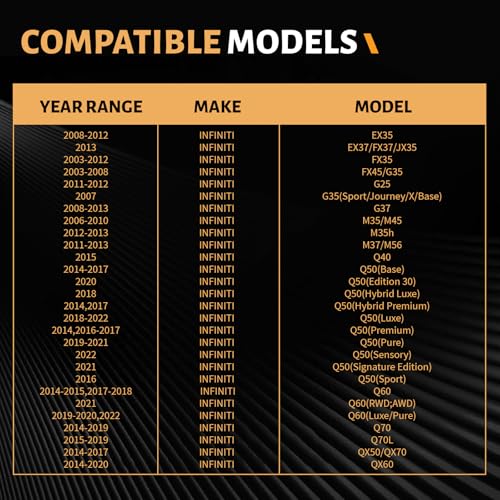 COMPATIBLE MODELS

| YEAR RANGE | MAKE | MODEL |
|---|---|---|
| 2008-2012 | INFINITI | EX35 |
| 2013 | INFINITI | EX37/FX37/JX35 |
| 2003-2012 | INFINITI | FX35 |
| 2003-2008 | INFINITI | FX45/G35 |
| 2011-2012 | INFINITI | G25 |
| 2007 | INFINITI | G35(Sport/Journey/X/Base) |
| 2008-2013 | INFINITI | G37 |
| 2006-2010 | INFINITI | M35/M45 |
| 2012-2013 | INFINITI | M35h |
| 2011-2013 | INFINITI | M37/M56 |
| 2015 | INFINITI | Q40 |
| 2014-2017 | INFINITI | Q50(Base) |
| 2020 | INFINITI | Q50(Edition 30) |
| 2018 | INFINITI | Q50(Hybrid Luxe) |
| 2014,2017 | INFINITI | Q50(Hybrid Premium) |
| 2018-2022 | INFINITI | Q50(Luxe) |
| 2014,2016-2017 | INFINITI | Q50(Premium) |
| 2019-2021 | INFINITI | Q50(Pure) |
| 2022 | INFINITI | Q50(Sensory) |
| 2021 | INFINITI | Q50(Signature Edition) |
| 2016 | INFINITI | Q50(Sport) |
| 2014-2015,2017-2018 | INFINITI | Q60 |
| 2021 | INFINITI | Q60(RWD;AWD) |
| 2019-2020,2022 | INFINITI | Q60(Luxe/Pure) |
| 2014-2019 | INFINITI | Q70 |
| 2015-2019 | INFINITI | Q70L |
| 2014-2017 | INFINITI | QX50/QX70 |
| 2014-2020 | INFINITI | QX60 |